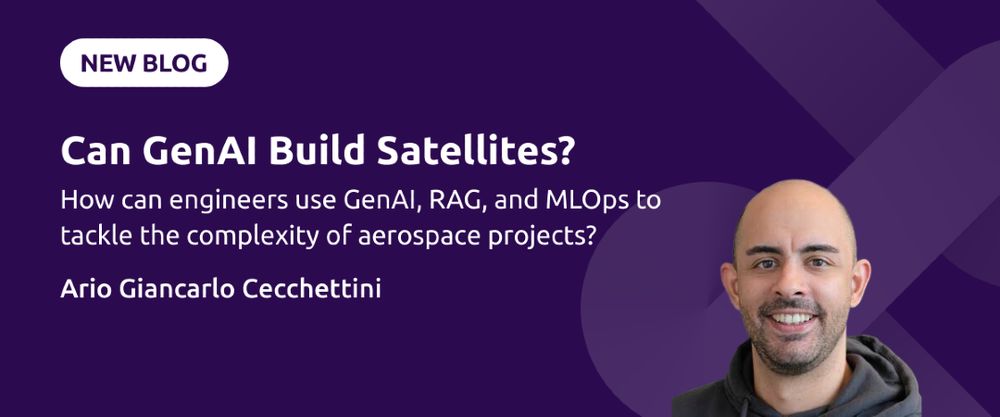 NEW BLOG

Can GenAI Build Satellites?

How can engineers use GenAI, RAG, and MLOps to tackle the complexity of aerospace projects?

Ario Giancarlo Cecchettini